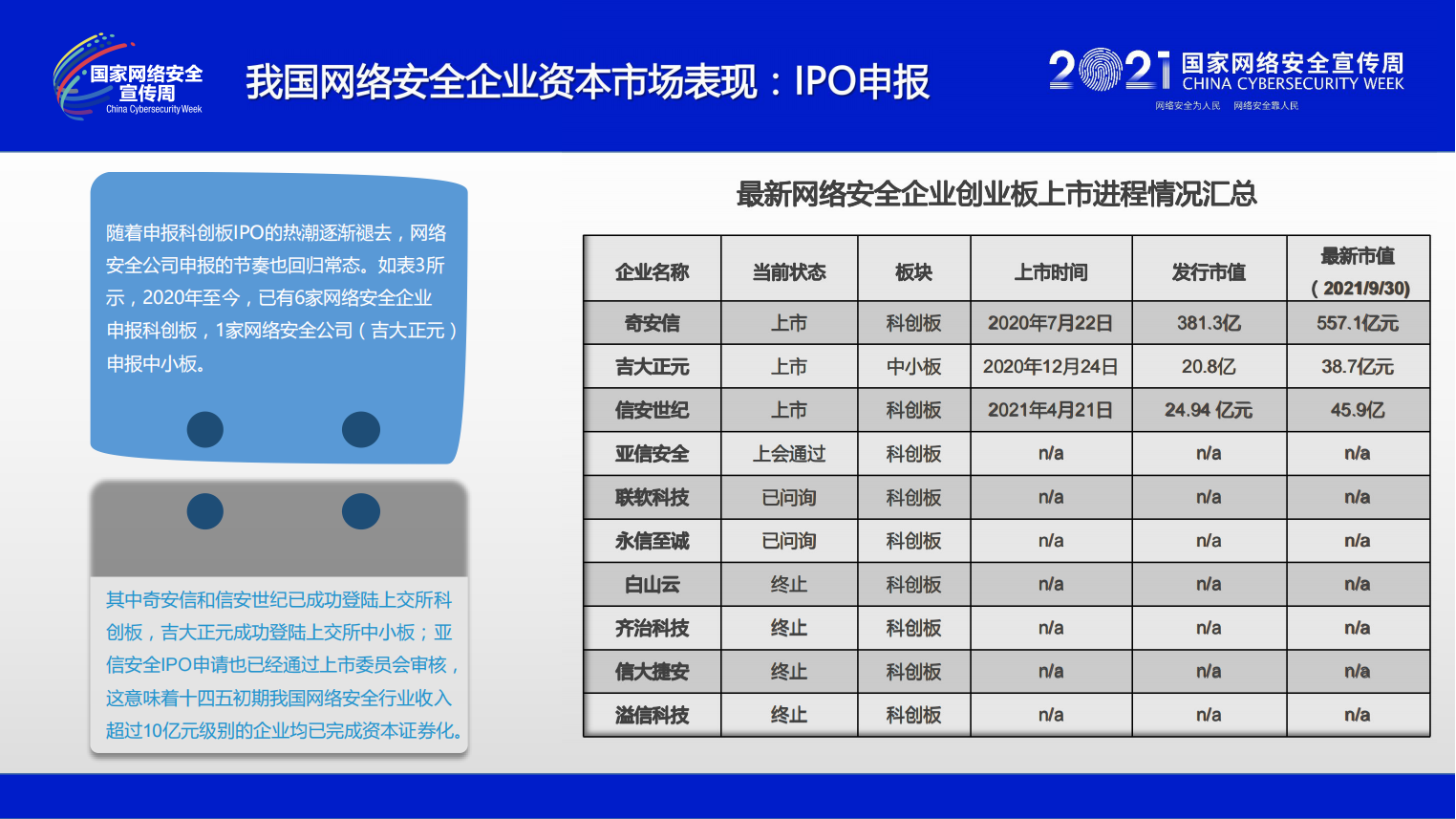 国家网络安全宣传周
China Cybersecurity Week

我国网络安全企业资本市场表现：IPO申报

2021 国家网络安全宣传周
CHINA CYBERSECURITY WEEK
网络安全为人民 网络安全靠人民

随着申报科创板IPO的热潮逐渐褪去，网络安全公司申报的节奏也回归常态。如表3所示，2020年至今，已有6家网络安全企业申报科创板，1家网络安全公司（吉大正元）申报中小板。

其中奇安信和信安世纪已成功登陆上交所科创板，吉大正元成功登陆上交所中小板；亚信安全IPO申请也已经通过上市委员会审核，这意味着十四五初期我国网络安全行业收入超过10亿元级别的企业均已完成资本证券化。

最新网络安全企业创业板上市进程情况汇总

| 企业名称 | 当前状态 | 板块 | 上市时间 | 发行市值 | 最新市值（2021/9/30） |
|---|---|---|---|---|---|
| 奇安信 | 上市 | 科创板 | 2020年7月22日 | 381.3亿 | 557.1亿元 |
| 吉大正元 | 上市 | 中小板 | 2020年12月24日 | 20.8亿 | 38.7亿元 |
| 信安世纪 | 上市 | 科创板 | 2021年4月21日 | 24.94 亿元 | 45.9亿 |
| 亚信安全 | 上会通过 | 科创板 | n/a | n/a | n/a |
| 联软科技 | 已问询 | 科创板 | n/a | n/a | n/a |
| 永信至诚 | 已问询 | 科创板 | n/a | n/a | n/a |
| 白山云 | 终止 | 科创板 | n/a | n/a | n/a |
| 齐治科技 | 终止 | 科创板 | n/a | n/a | n/a |
| 信大捷安 | 终止 | 科创板 | n/a | n/a | n/a |
| 溢信科技 | 终止 | 科创板 | n/a | n/a | n/a |